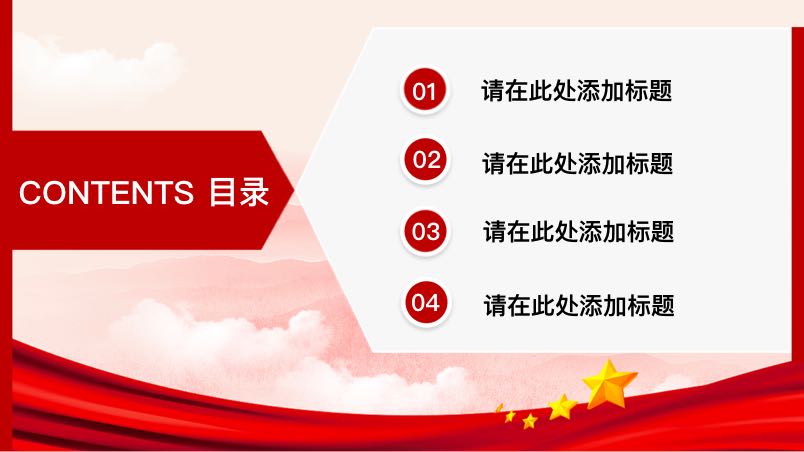 CONTENTS 目录

01 请在此处添加标题

02 请在此处添加标题

03 请在此处添加标题

04 请在此处添加标题